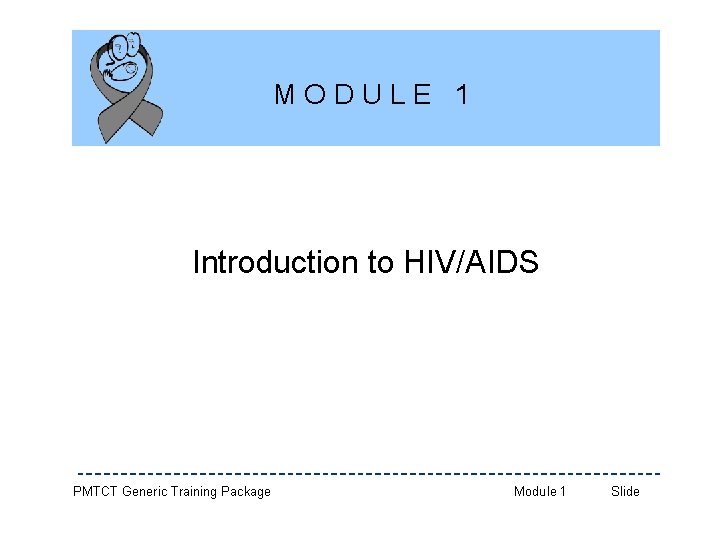 MODULE 1

Introduction to HIV/AIDS

PMTCT Generic Training Package

Module 1

Slide